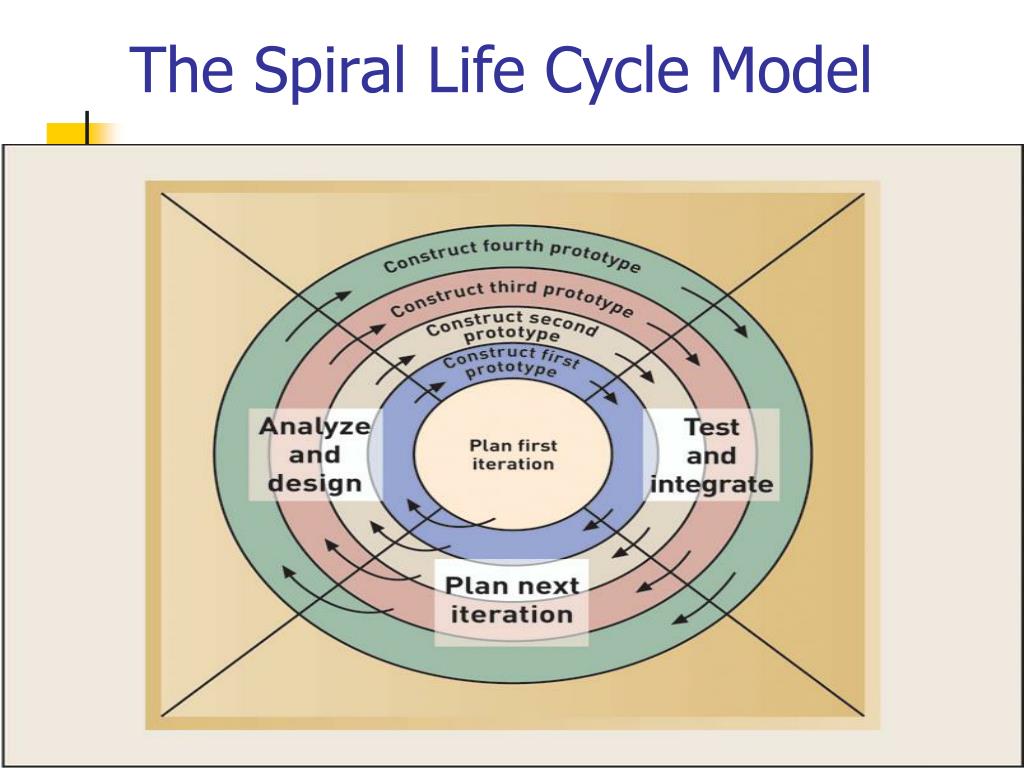 The Spiral Life Cycle Model

Construct fourth prototype

Construct third prototype

Construct second prototype

Construct first prototype

Analyze and design

Plan first iteration

Test and integrate

Plan next iteration